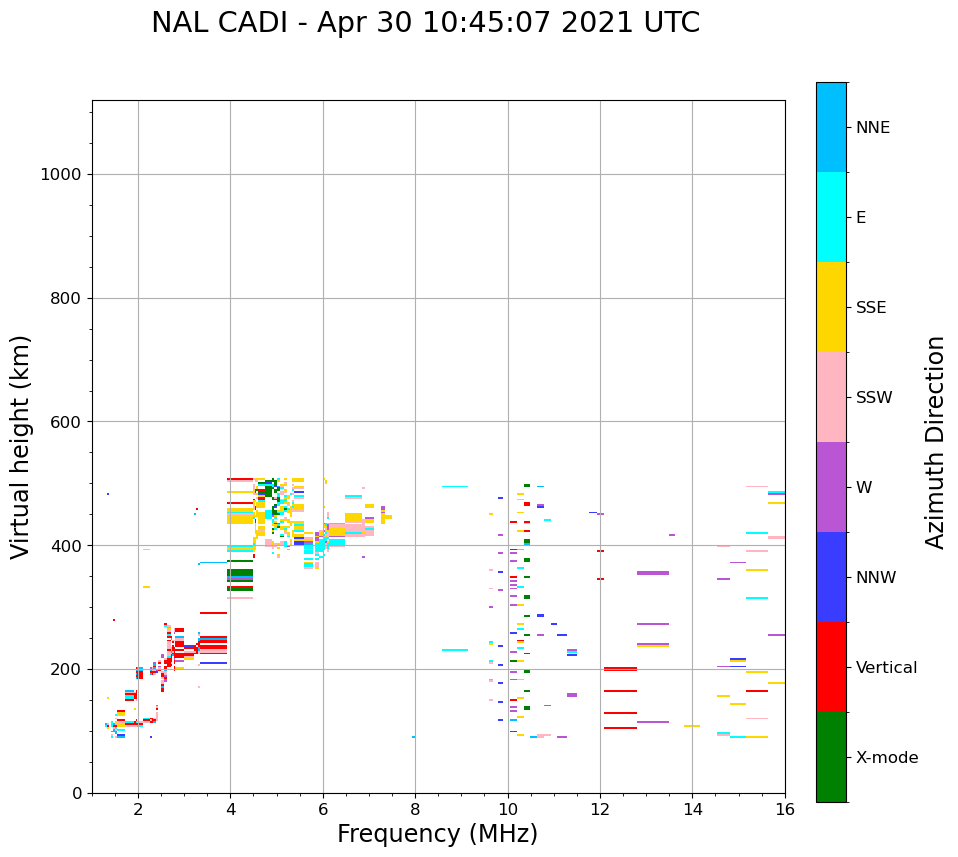 NAL CADI - Apr 30 10:45:07 2021 UTC

Virtual height (km)

1000
800
600
400
200
0

2
4
6
8
10
12
14
16

Frequency (MHz)

NNE
E
SSE
SSW
W
NNW
Vertical
X-mode

Azimuth Direction